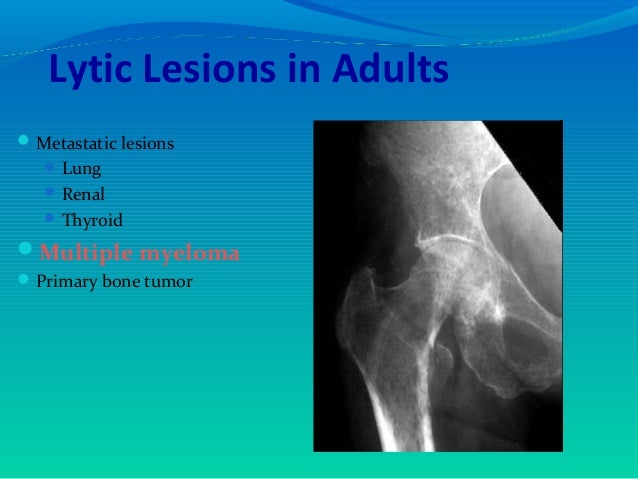 Lytic Lesions in Adults

Metastatic lesions

Lung

Renal

Thyroid

Multiple myeloma

Primary bone tumor